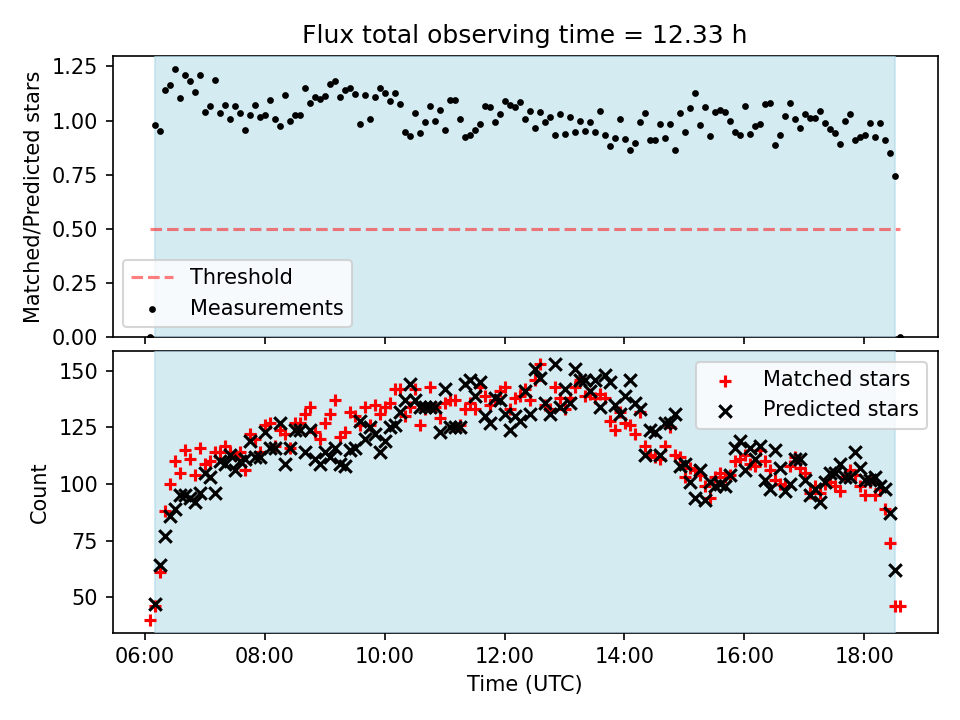 Flux total observing time = 12.33 h

Matched/Predicted stars

1.25
1.00
0.75
0.50
0.25
0.00

Threshold
Measurements

Count

150
125
100
75
50

Matched stars
Predicted stars

06:00
08:00
10:00
12:00
14:00
16:00
18:00

Time (UTC)